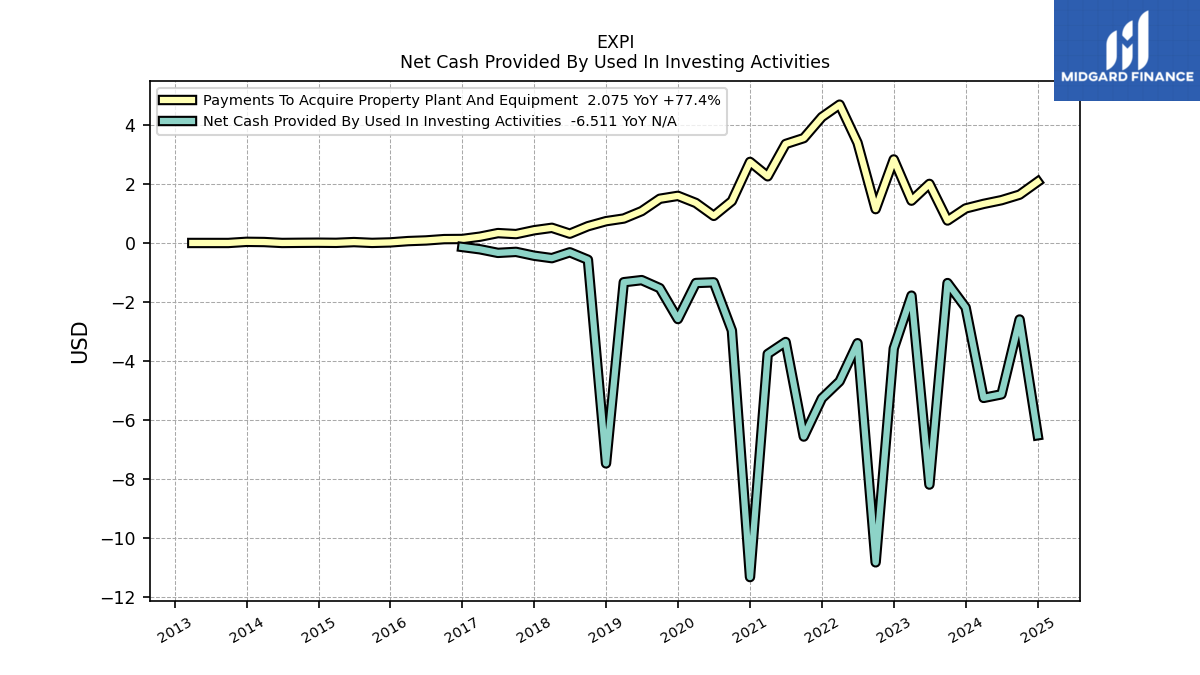 EXPI
Net Cash Provided By Used In Investing Activities

MIDGARD FINANCE

Payments To Acquire Property Plant And Equipment 2.075 YoY +77.4%
Net Cash Provided By Used In Investing Activities -6.511 YoY N/A

USD

4
2
0
−2
−4
−6
−8
−10
−12

2013 2014 2015 2016 2017 2018 2019 2020 2021 2022 2023 2024 2025